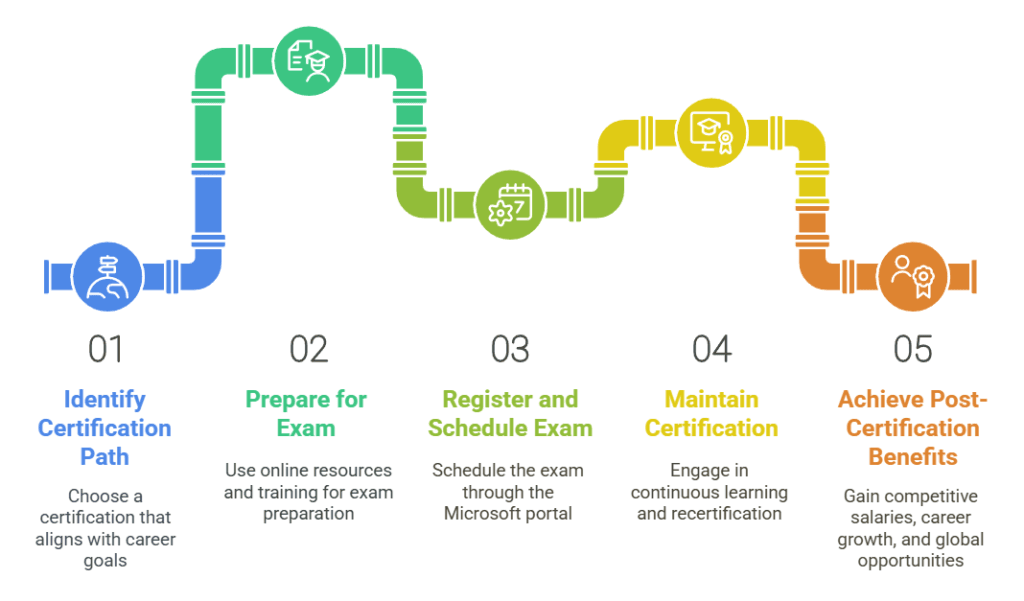 01

Identify Certification Path

Choose a certification that aligns with career goals

02

Prepare for Exam

Use online resources and training for exam preparation

03

Register and Schedule Exam

Schedule the exam through the Microsoft portal

04

Maintain Certification

Engage in continuous learning and recertification

05

Achieve Post-Certification Benefits

Gain competitive salaries, career growth, and global opportunities